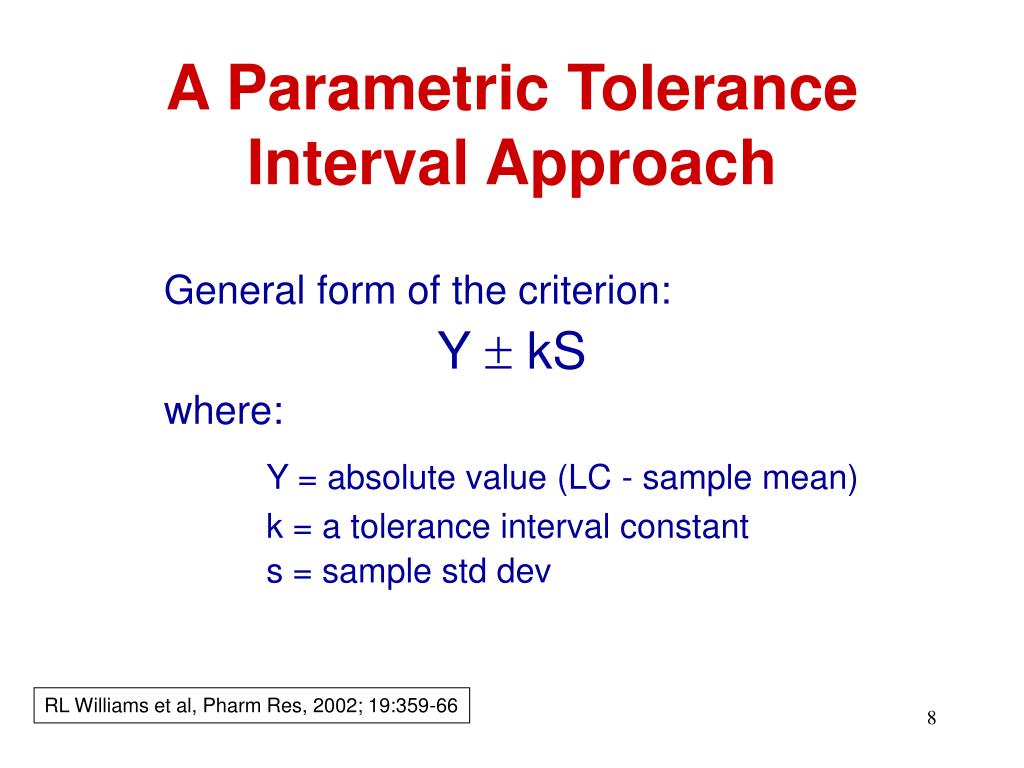 A Parametric Tolerance Interval Approach

General form of the criterion:

$Y \pm kS$

where:

Y = absolute value (LC - sample mean)

k = a tolerance interval constant

s = sample std dev

RL Williams et al, Pharm Res, 2002; 19:359-66

8